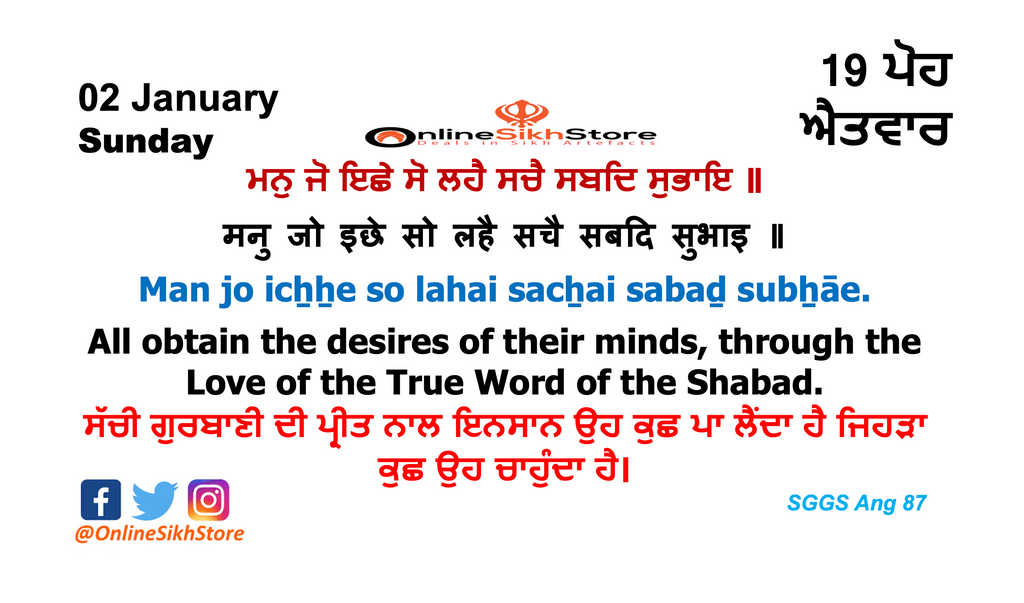 02 January
Sunday

OnlineSikhStore
Deals in Sikh Artefacts

19 ਪੋਹ
ਐਤਵਾਰ

ਮਨੁ ਜੋ ਇਛੇ ਸੋ ਲਹੈ ਸਚੈ ਸਬਦਿ ਸੁਭਾਇ ॥

मनु जो इछे सो लहै सचै सबदि सुभाइ ॥

Man jo icẖẖe so lahai sacẖai sabaḏ subẖāe.

All obtain the desires of their minds, through the Love of the True Word of the Shabad.

ਸੱਚੀ ਗੁਰਬਾਣੀ ਦੀ ਪ੍ਰੀਤ ਨਾਲ ਇਨਸਾਨ ਉਹ ਕੁਛ ਪਾ ਲੈਂਦਾ ਹੈ ਜਿਹੜਾ ਕੁਛ ਉਹ ਚਾਹੁੰਦਾ ਹੈ।

@OnlineSikhStore

SGGS Ang 87